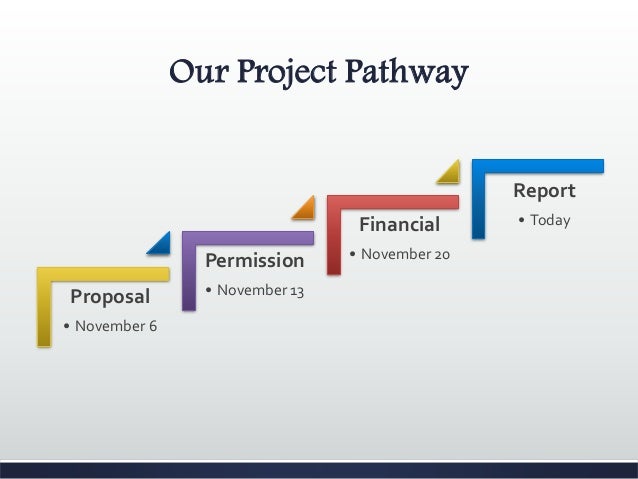 Our Project Pathway

Proposal

• November 6

Permission

• November 13

Financial

• November 20

Report

• Today